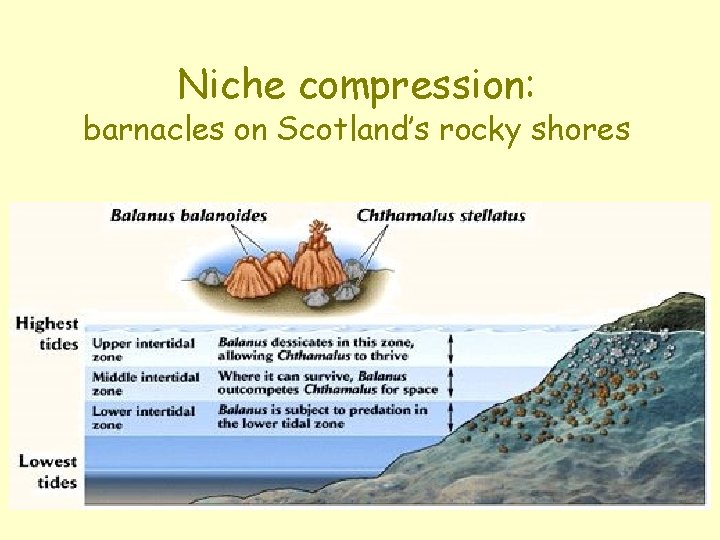 Niche compression:
barnacles on Scotland's rocky shores

Balanus balanoides

Chthamalus stellatus

Highest tides

Upper intertidal zone

Balanus dessicates in this zone, allowing Chthamalus to thrive

Middle intertidal zone

Where it can survive, Balanus outcompetes Chthamalus for space

Lower intertidal zone

Balanus is subject to predation in the lower tidal zone

Lowest tides